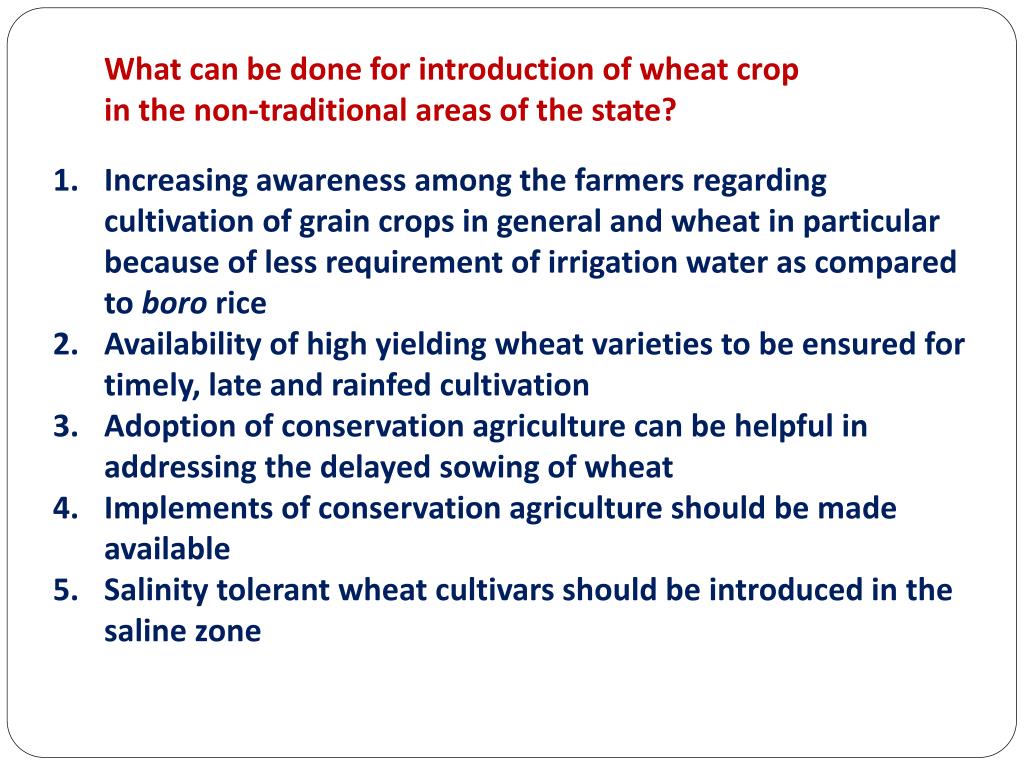 What can be done for introduction of wheat crop in the non-traditional areas of the state?

1. Increasing awareness among the farmers regarding cultivation of grain crops in general and wheat in particular because of less requirement of irrigation water as compared to boro rice
2. Availability of high yielding wheat varieties to be ensured for timely, late and rainfed cultivation
3. Adoption of conservation agriculture can be helpful in addressing the delayed sowing of wheat
4. Implements of conservation agriculture should be made available
5. Salinity tolerant wheat cultivars should be introduced in the saline zone